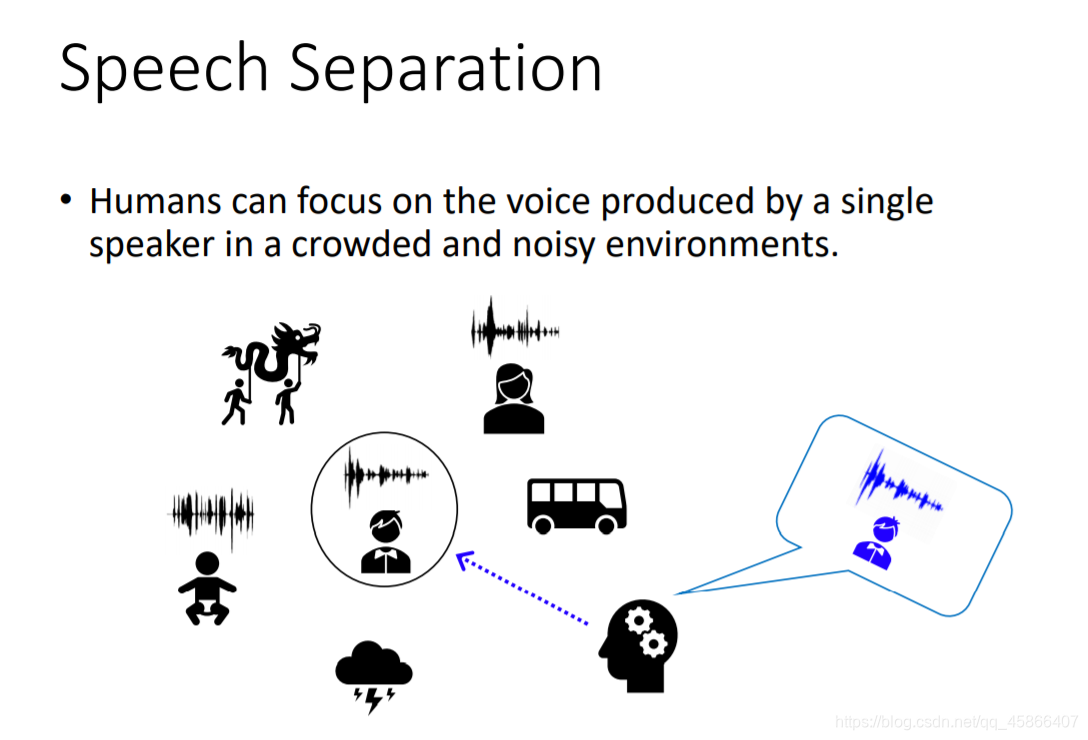 Speech Separation

• Humans can focus on the voice produced by a single speaker in a crowded and noisy environments.

https://blog.csdn.net/qq_45866407